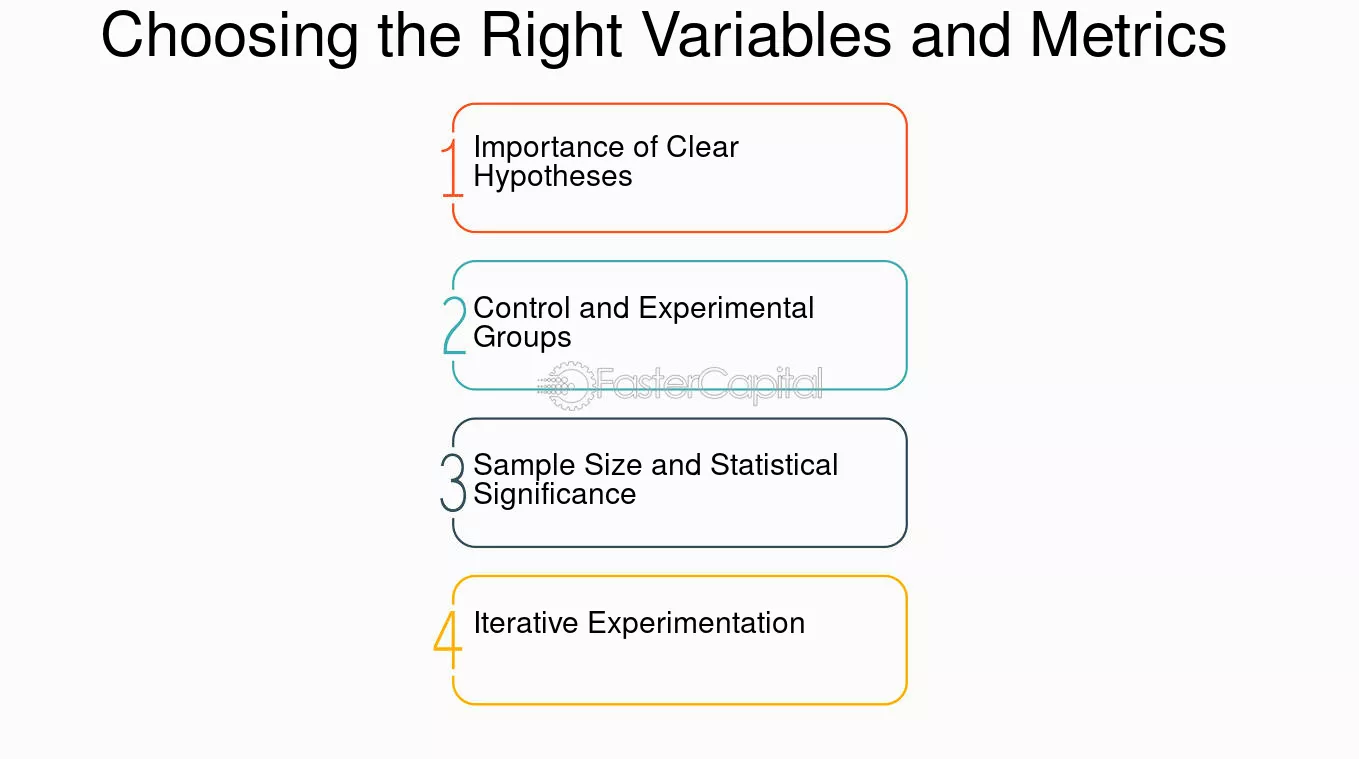 Choosing the Right Variables and Metrics

1 Importance of Clear Hypotheses

2 Control and Experimental Groups

3 Sample Size and Statistical Significance

4 Iterative Experimentation

FasterCapital